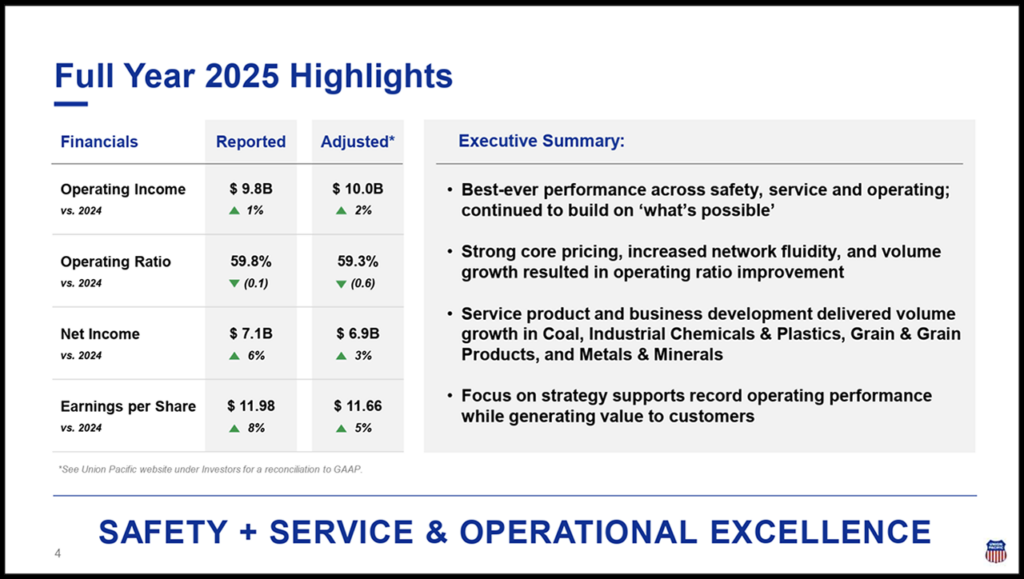 Full Year 2025 Highlights

| Financials | Reported | Adjusted* |
|---|---|---|
| Operating Income vs. 2024 | \$ 9.8B ▲ 1% | \$ 10.0B ▲ 2% |
| Operating Ratio vs. 2024 | 59.8% ▼ (0.1) | 59.3% ▼ (0.6) |
| Net Income vs. 2024 | \$ 7.1B ▲ 6% | \$ 6.9B ▲ 3% |
| Earnings per Share vs. 2024 | \$ 11.98 ▲ 8% | \$ 11.66 ▲ 5% |

*See Union Pacific website under Investors for a reconciliation to GAAP.

Executive Summary:

• Best-ever performance across safety, service and operating; continued to build on 'what's possible'

• Strong core pricing, increased network fluidity, and volume growth resulted in operating ratio improvement

• Service product and business development delivered volume growth in Coal, Industrial Chemicals & Plastics, Grain & Grain Products, and Metals & Minerals

• Focus on strategy supports record operating performance while generating value to customers

SAFETY + SERVICE & OPERATIONAL EXCELLENCE

4